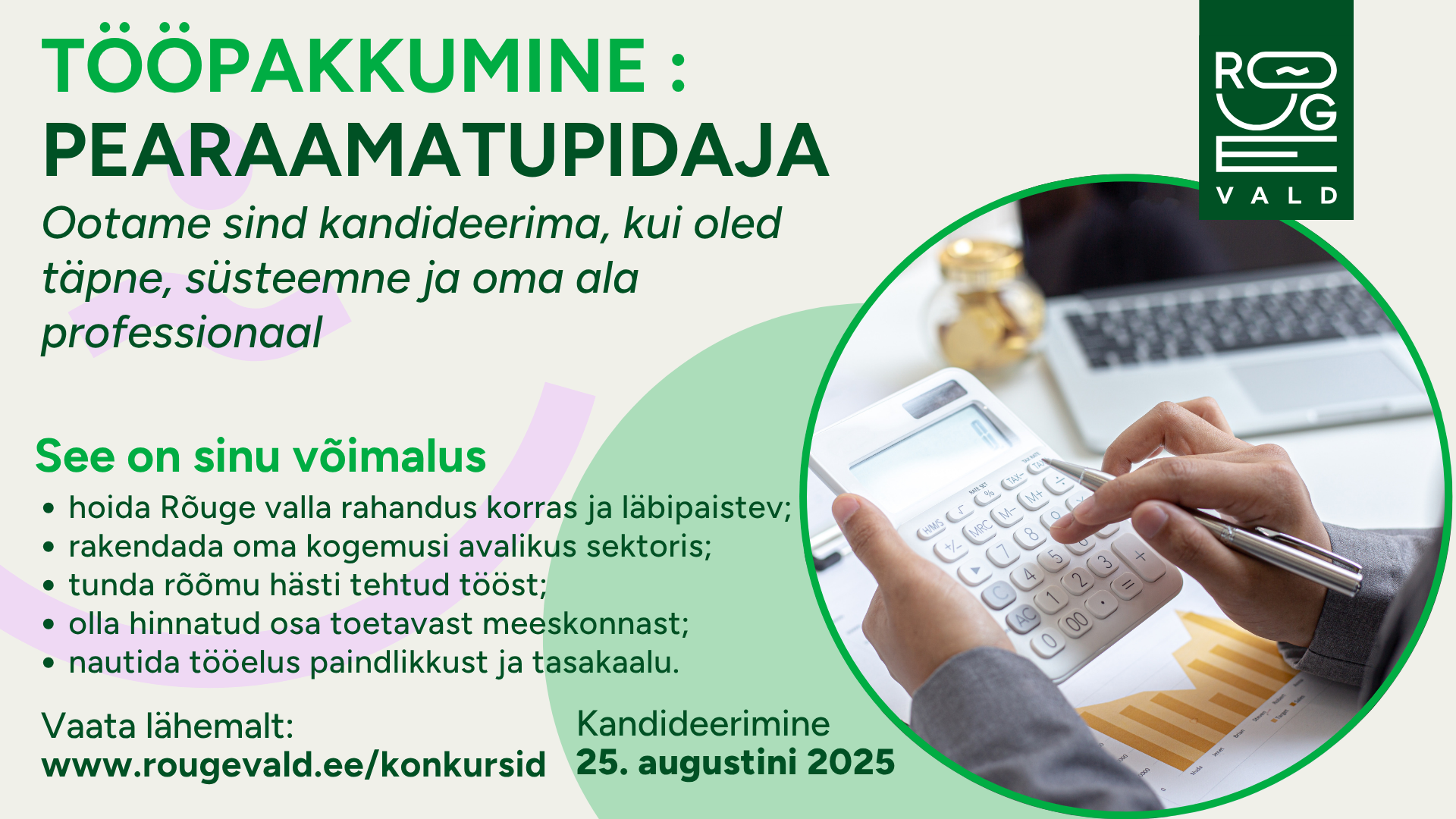 TÖÖPAKKUMINE :
PEARAAMATUPIDAJA

Ootame sind kandideerima, kui oled täpne, süsteemne ja oma ala professionaal

RÕUGE VALD

See on sinu võimalus
• hoida Rõuge valla rahandus korras ja läbipaistev;
• rakendada oma kogemusi avalikus sektoris;
• tunda rõõmu hästi tehtud tööst;
• olla hinnatud osa toetavast meeskonnast;
• nautida tööelus paindlikkust ja tasakaalu.

Vaata lähemalt:
www.rougevald.ee/konkursid

Kandideerimine
25. augustini 2025